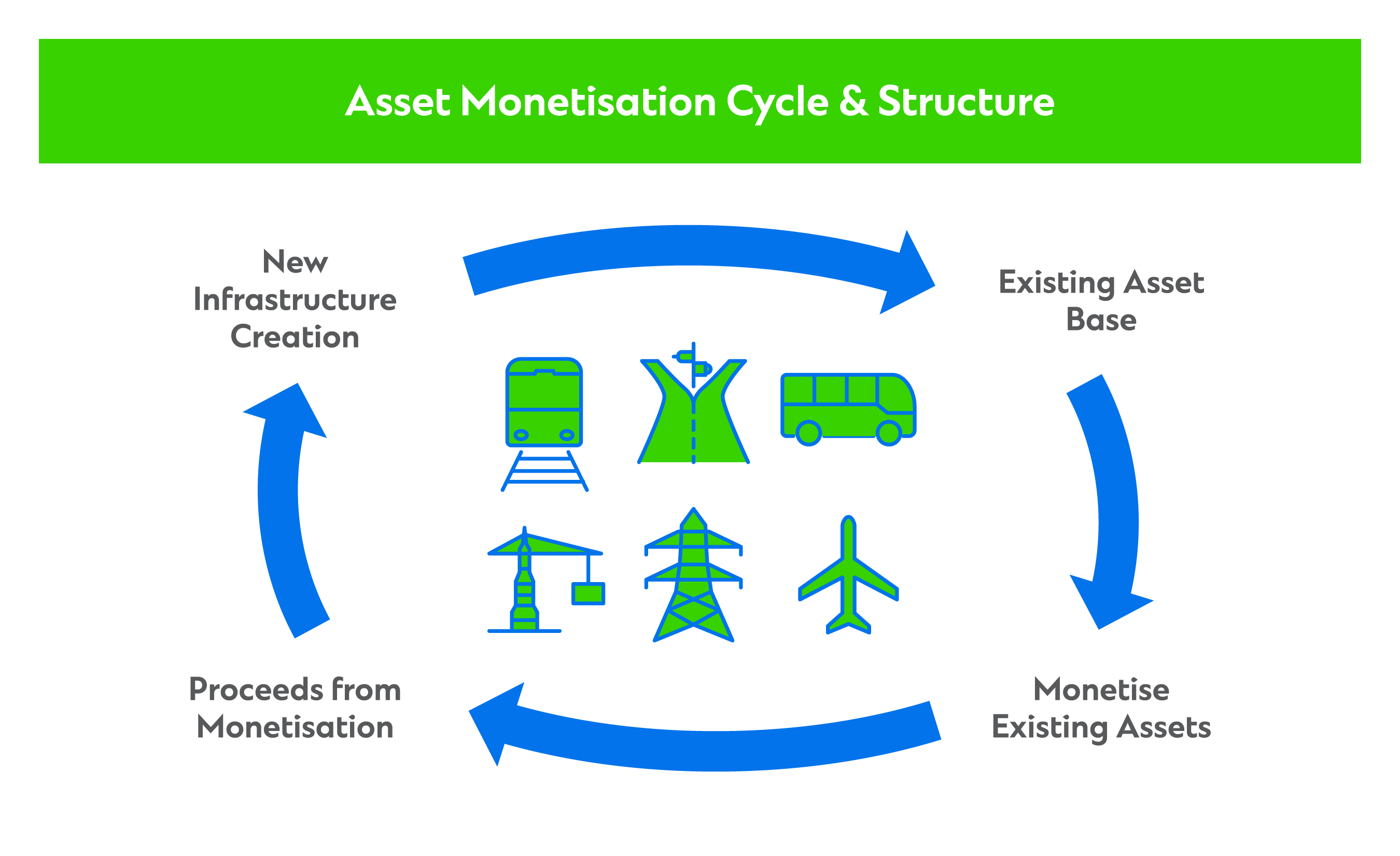 Asset Monetisation Cycle & Structure

New Infrastructure Creation

Existing Asset Base

Monetise Existing Assets

Proceeds from Monetisation